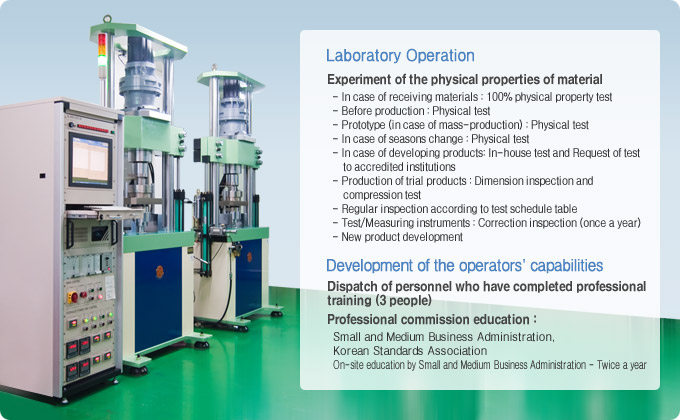 Laboratory Operation

Experiment of the physical properties of material

- In case of receiving materials : 100% physical property test
- Before production : Physical test
- Prototype (in case of mass-production) : Physical test
- In case of seasons change : Physical test
- In case of developing products: In-house test and Request of test to accredited institutions
- Production of trial products : Dimension inspection and compression test
- Regular inspection according to test schedule table
- Test/Measuring instruments : Correction inspection (once a year)
- New product development

Development of the operators' capabilities

Dispatch of personnel who have completed professional training (3 people)

Professional commission education :

Small and Medium Business Administration, Korean Standards Association

On-site education by Small and Medium Business Administration - Twice a year